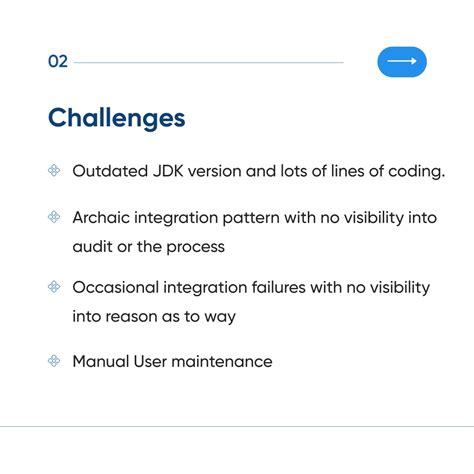 02

Challenges

Outdated JDK version and lots of lines of coding.

Archaic integration pattern with no visibility into audit or the process

Occasional integration failures with no visibility into reason as to way

Manual User maintenance